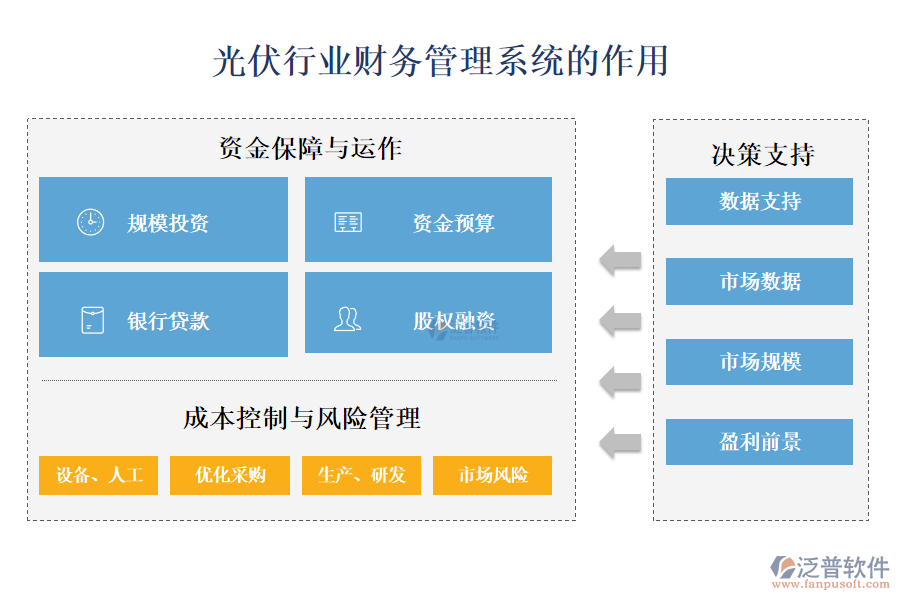 光伏行业财务管理系统的作用

资金保障与运作

规模投资

资金预算

银行贷款

股权融资

成本控制与风险管理

设备、人工

优化采购

生产、研发

市场风险

决策支持

数据支持

市场数据

市场规模

盈利前景

泛普软件
www.fanpusoft.com